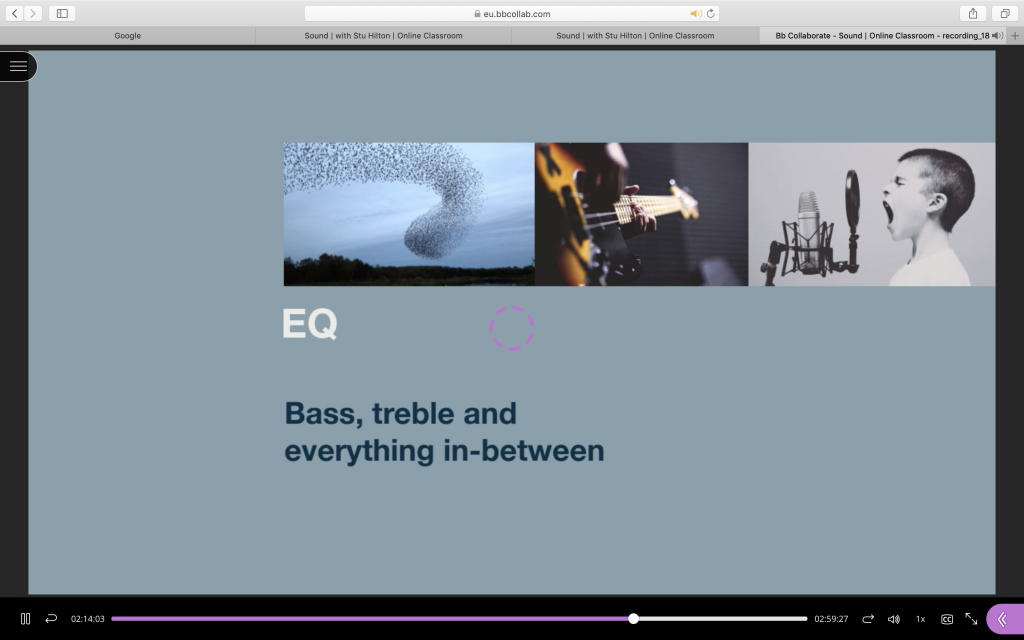 eu.bbcollab.com

Google

Sound | with Stu Hilton | Online Classroom

Sound | with Stu Hilton | Online Classroom

Bb Collaborate - Sound | Online Classroom - recording_18

EQ

Bass, treble and everything in-between

02:14:03

02:59:27

1x

CC